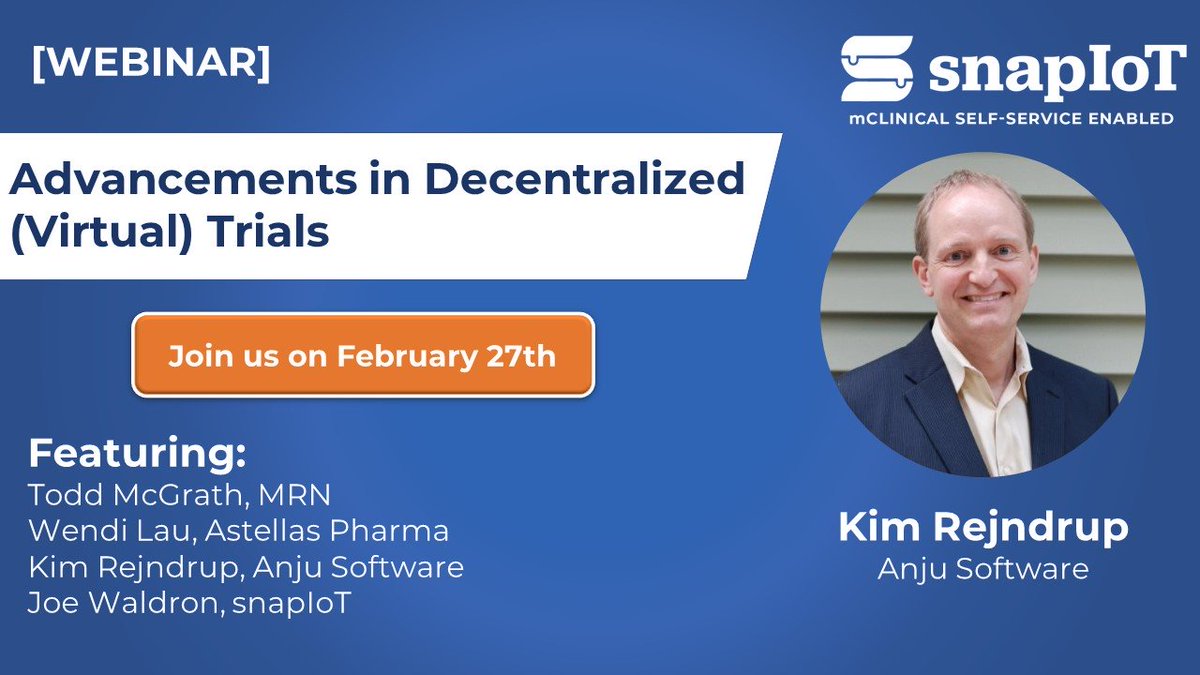 [WEBINAR]

snapIoT
mCLINICAL SELF-SERVICE ENABLED

Advancements in Decentralized (Virtual) Trials

Join us on February 27th

Featuring:
Todd McGrath, MRN
Wendi Lau, Astellas Pharma
Kim Rejndrup, Anju Software
Joe Waldron, snapIoT

Kim Rejndrup
Anju Software